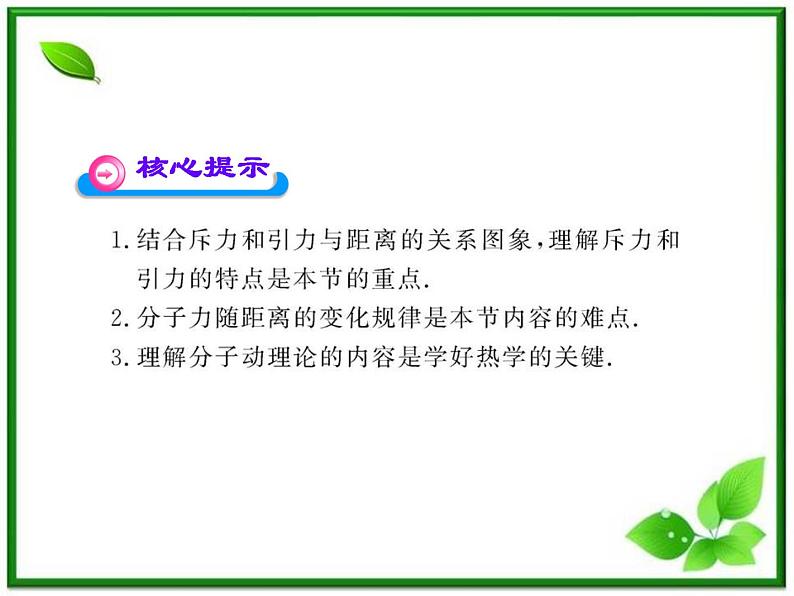 核心提示

1.结合斥力和引力与距离的关系图象,理解斥力和引力的特点是本节的重点.
2.分子力随距离的变化规律是本节内容的难点.
3.理解分子动理论的内容是学好热学的关键.